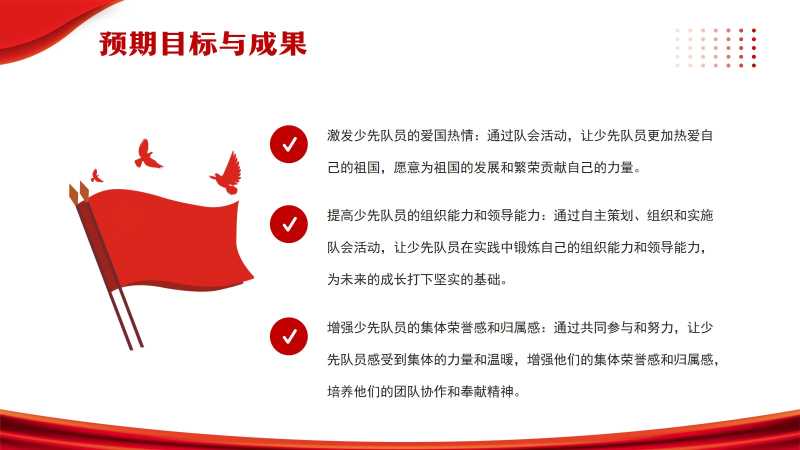 预期目标与成果

激发少先队员的爱国热情：通过队会活动，让少先队员更加热爱自己的祖国，愿意为祖国的发展和繁荣贡献自己的力量。

提高少先队员的组织能力和领导能力：通过自主策划、组织和实施队会活动，让少先队员在实践中锻炼自己的组织能力和领导能力，为未来的成长打下坚实的基础。

增强少先队员的集体荣誉感和归属感：通过共同参与和努力，让少先队员感受到集体的力量和温暖，增强他们的集体荣誉感和归属感，培养他们的团队协作和奉献精神。